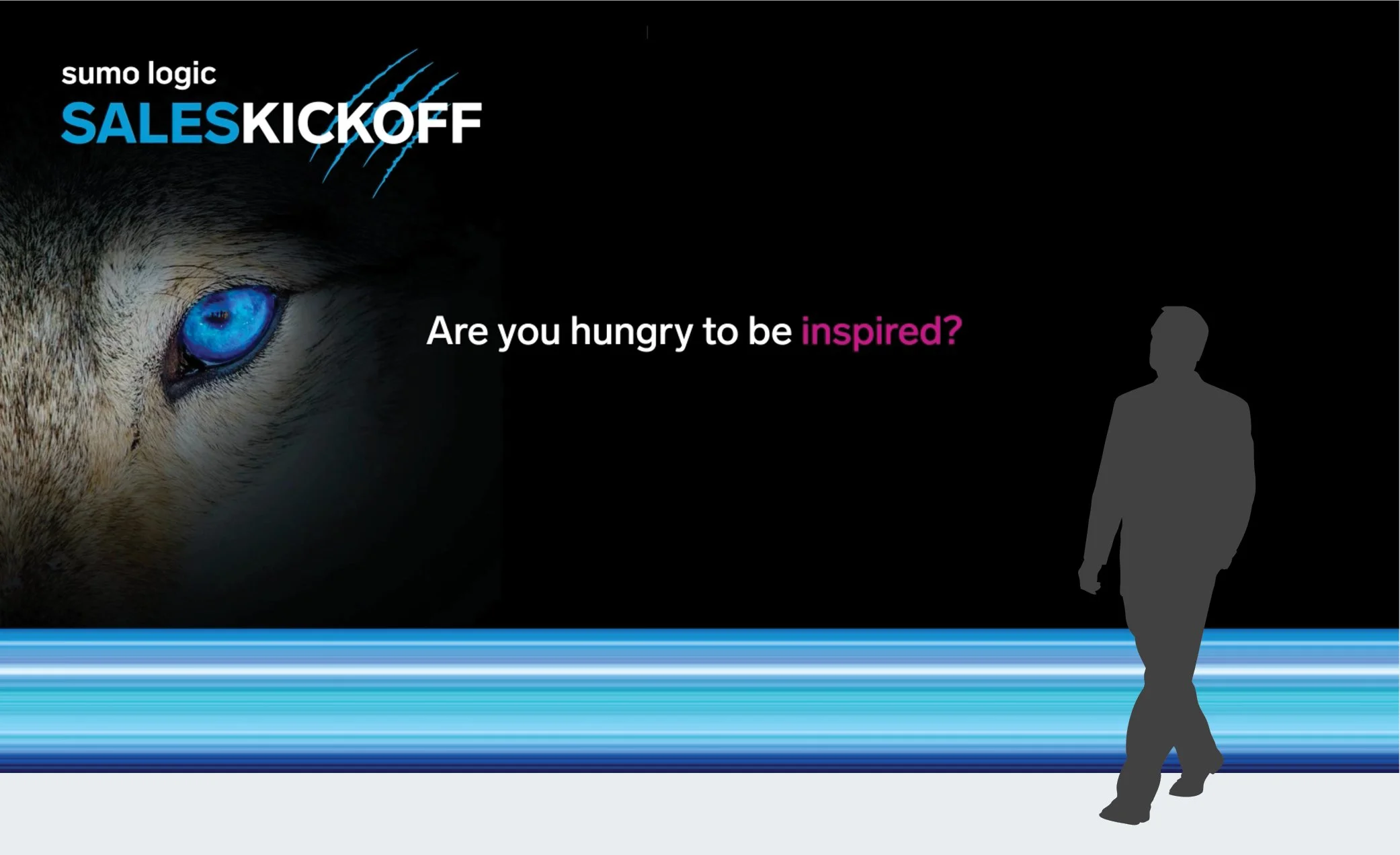 sumo logic
SALESKICKOFF

Are you hungry to be inspired?